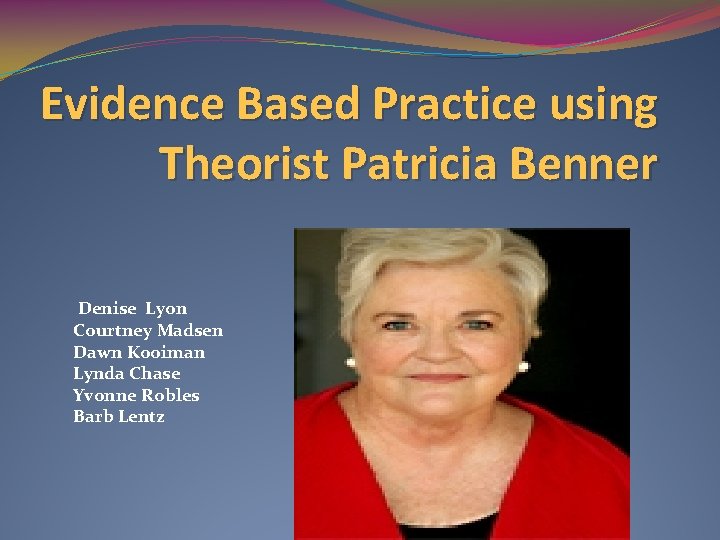 Evidence Based Practice using Theorist Patricia Benner

Denise Lyon
Courtney Madsen
Dawn Kooiman
Lynda Chase
Yvonne Robles
Barb Lentz